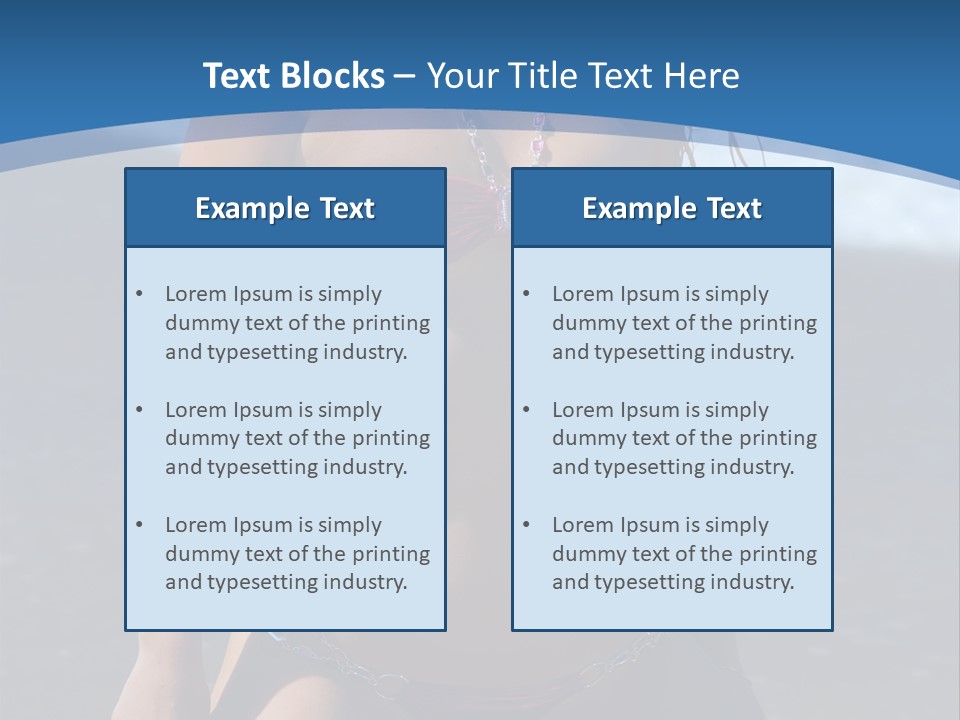 Text Blocks – Your Title Text Here

Example Text

• Lorem Ipsum is simply dummy text of the printing and typesetting industry.

• Lorem Ipsum is simply dummy text of the printing and typesetting industry.

• Lorem Ipsum is simply dummy text of the printing and typesetting industry.

Example Text

• Lorem Ipsum is simply dummy text of the printing and typesetting industry.

• Lorem Ipsum is simply dummy text of the printing and typesetting industry.

• Lorem Ipsum is simply dummy text of the printing and typesetting industry.